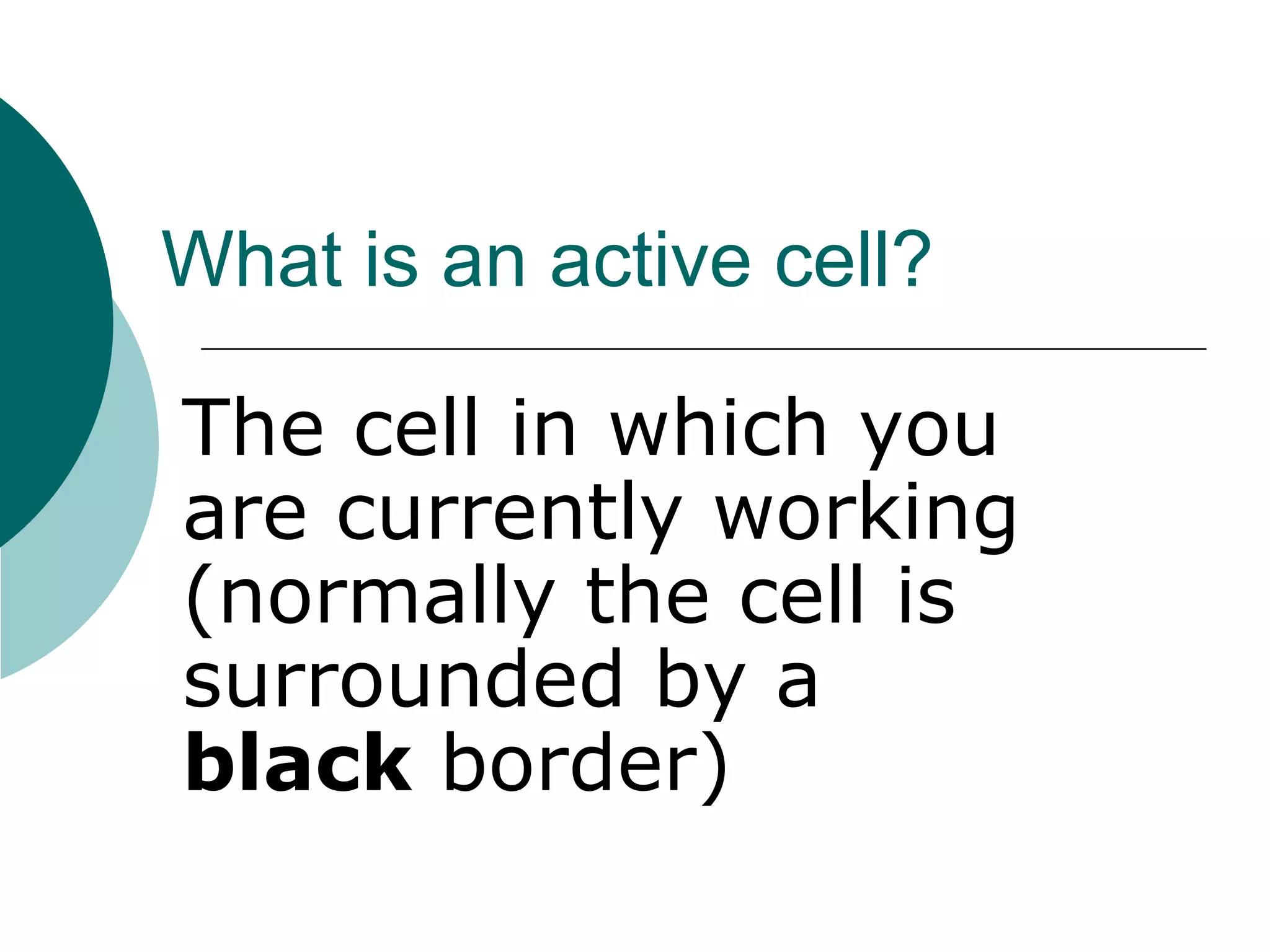 What is an active cell?

The cell in which you are currently working (normally the cell is surrounded by a black border)